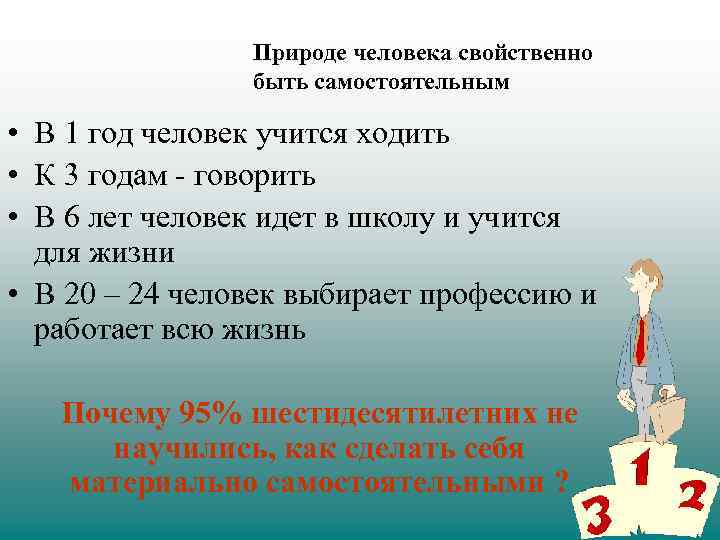 Природе человека свойственно быть самостоятельным

• В 1 год человек учится ходить
• К 3 годам - говорить
• В 6 лет человек идет в школу и учится для жизни
• В 20 – 24 человек выбирает профессию и работает всю жизнь

Почему 95% шестидесятилетних не научились, как сделать себя материально самостоятельными ?

1
2
3